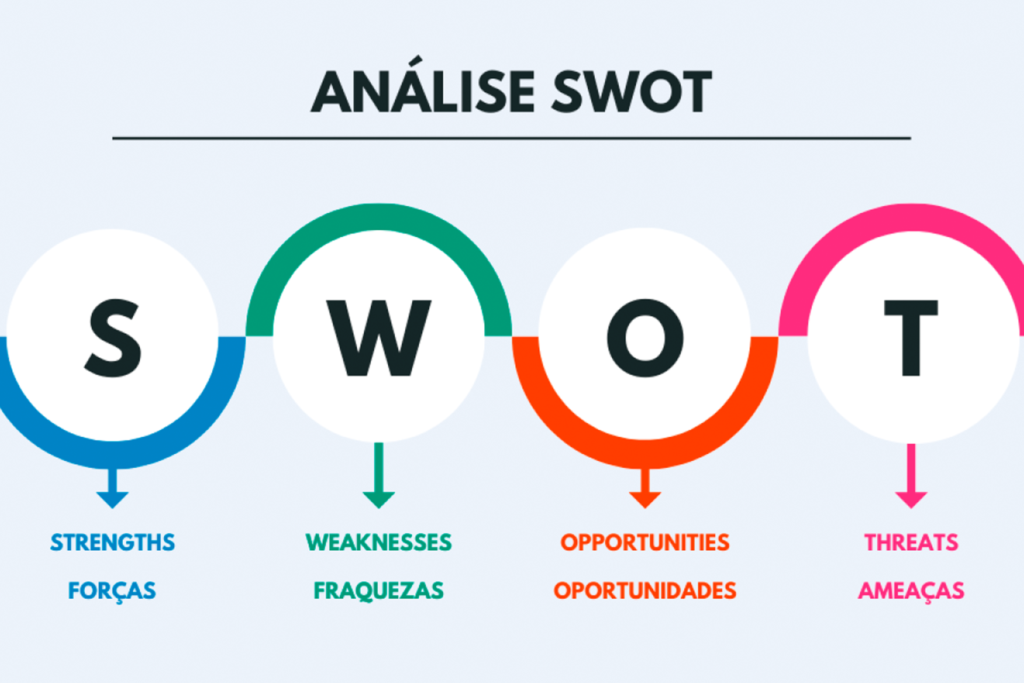 ANÁLISE SWOT

S

STRENGTHS

FORÇAS

W

WEAKNESSES

FRAQUEZAS

O

OPPORTUNITIES

OPORTUNIDADES

T

THREATS

AMEAÇAS